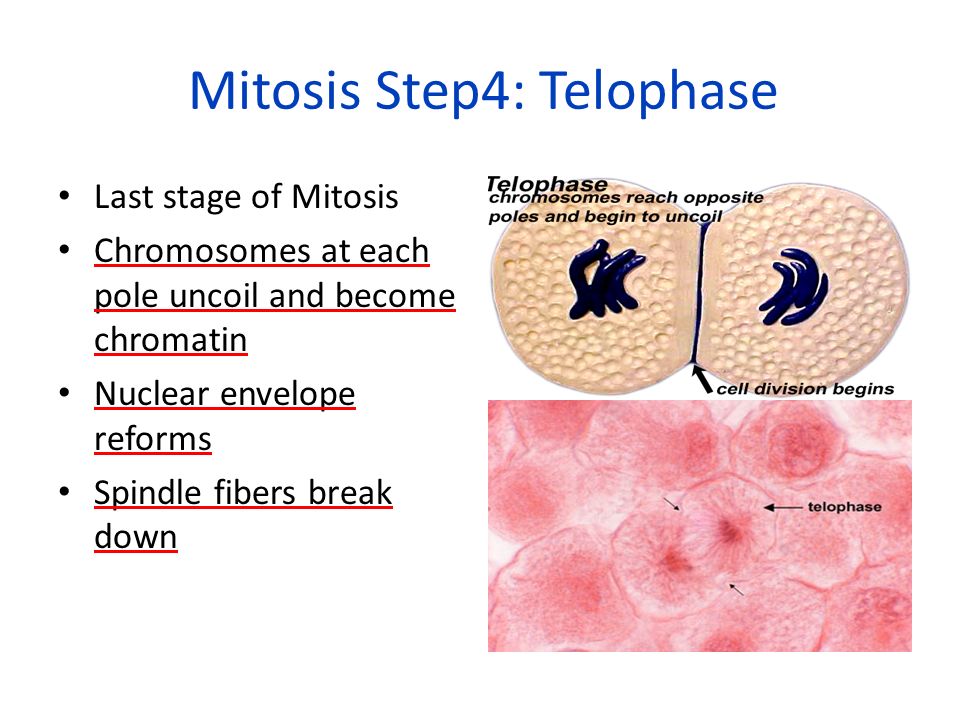 Mitosis Step4: Telophase

• Last stage of Mitosis
• Chromosomes at each pole uncoil and become chromatin
• Nuclear envelope reforms
• Spindle fibers break down

Telophase
chromosomes reach opposite poles and begin to uncoil

cell division begins

telophase